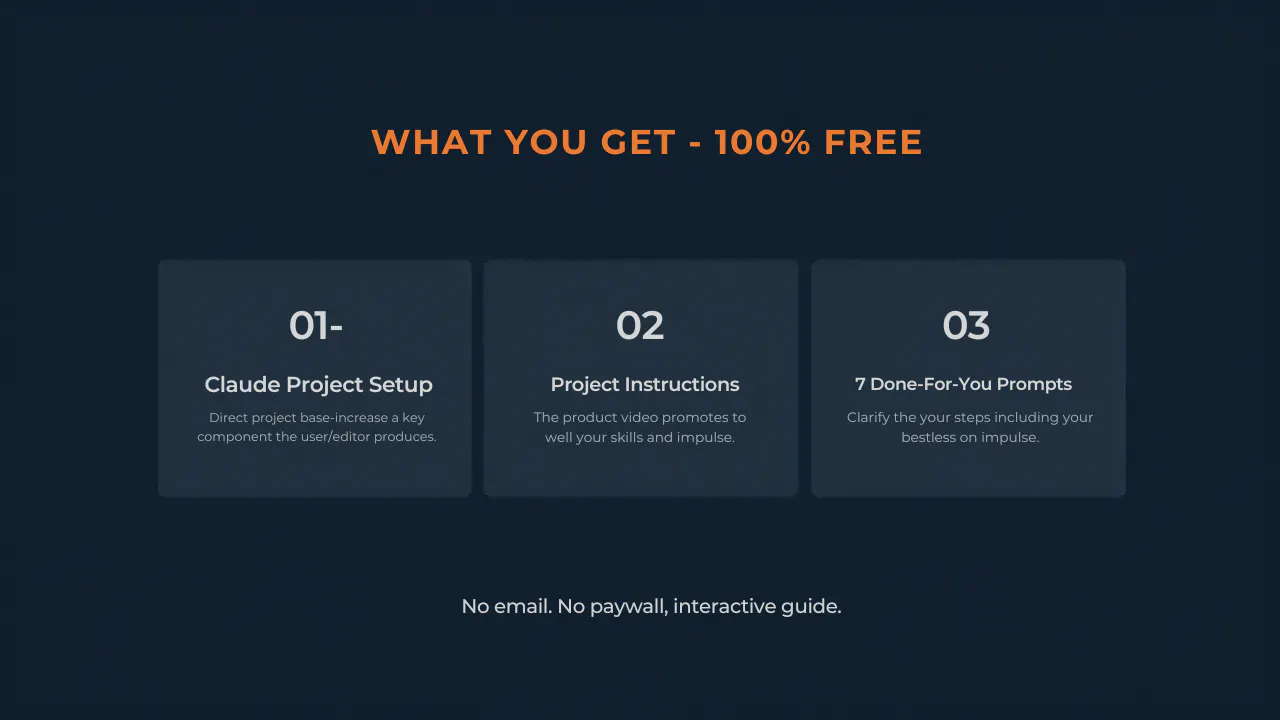 WHAT YOU GET - 100% FREE

01-

Claude Project Setup

Direct project base-increase a key component the user/editor produces.

02

Project Instructions

The product video promotes to well your skills and impulse.

03

7 Done-For-You Prompts

Clarify the your steps including your bestless on impulse.

No email. No paywall, interactive guide.